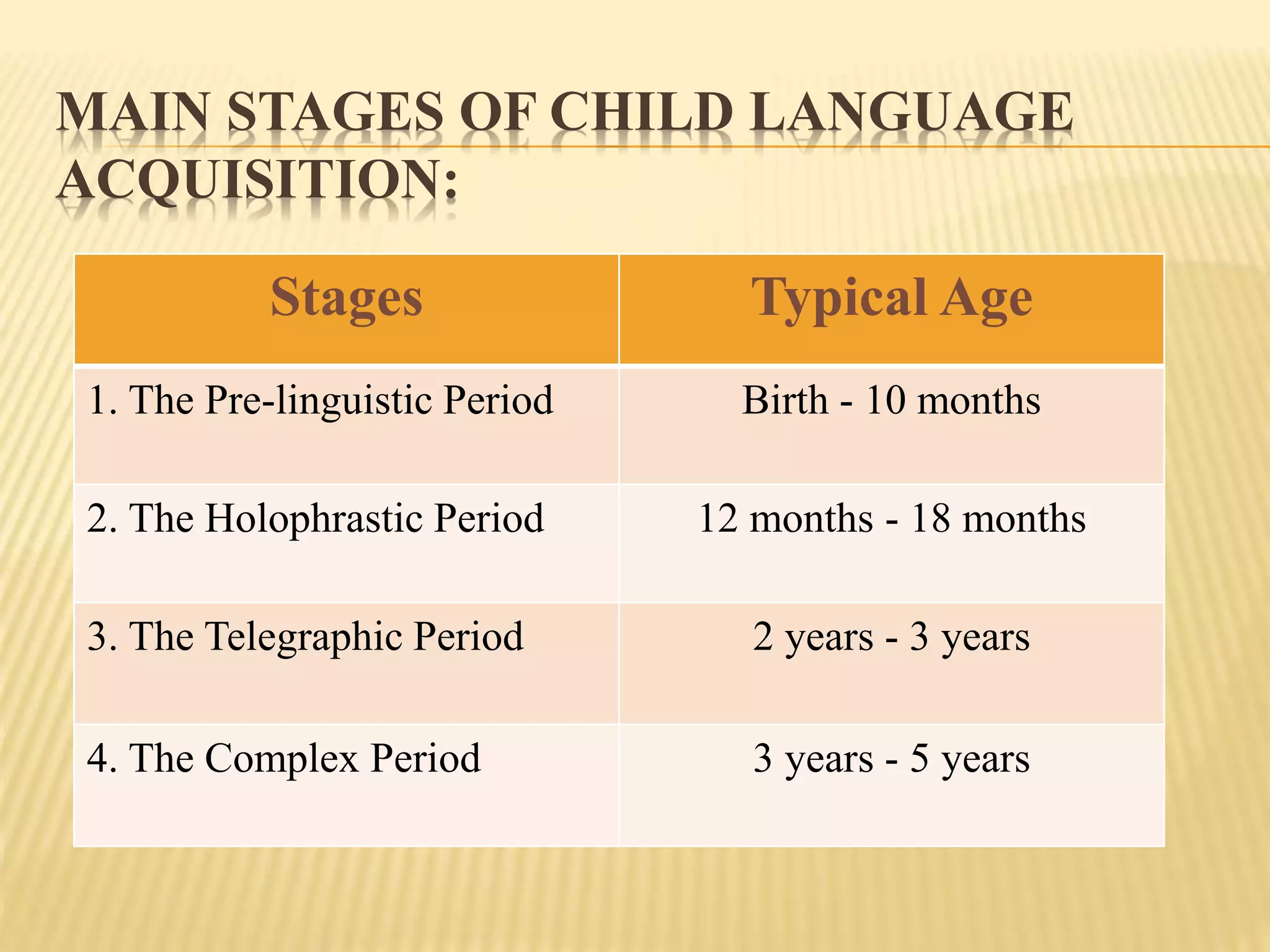 MAIN STAGES OF CHILD LANGUAGE ACQUISITION:

| Stages | Typical Age |
|---|---|
| 1. The Pre-linguistic Period | Birth - 10 months |
| 2. The Holophrastic Period | 12 months - 18 months |
| 3. The Telegraphic Period | 2 years - 3 years |
| 4. The Complex Period | 3 years - 5 years |